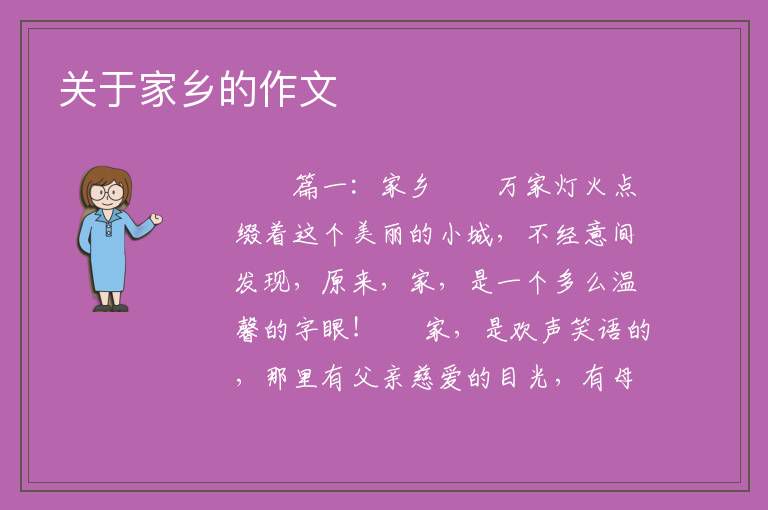 关于家乡的作文

篇一：家乡　　万家灯火点缀着这个美丽的小城，不经意间发现，原来，家，是一个多么温馨的字眼！　　家，是欢声笑语的，那里有父亲慈爱的目光，有母